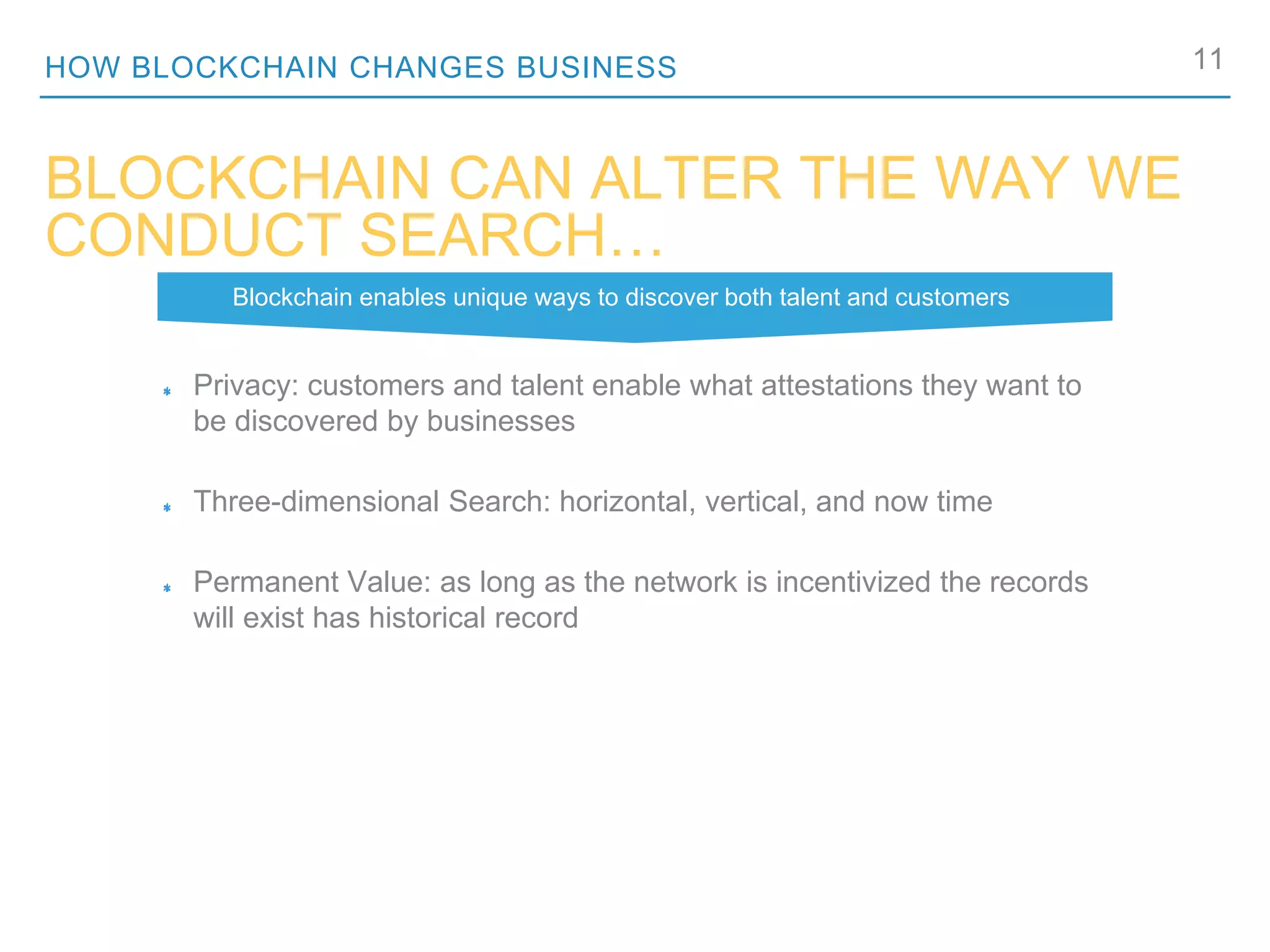 HOW BLOCKCHAIN CHANGES BUSINESS

11

BLOCKCHAIN CAN ALTER THE WAY WE CONDUCT SEARCH…

Blockchain enables unique ways to discover both talent and customers

* Privacy: customers and talent enable what attestations they want to be discovered by businesses

* Three-dimensional Search: horizontal, vertical, and now time

* Permanent Value: as long as the network is incentivized the records will exist has historical record